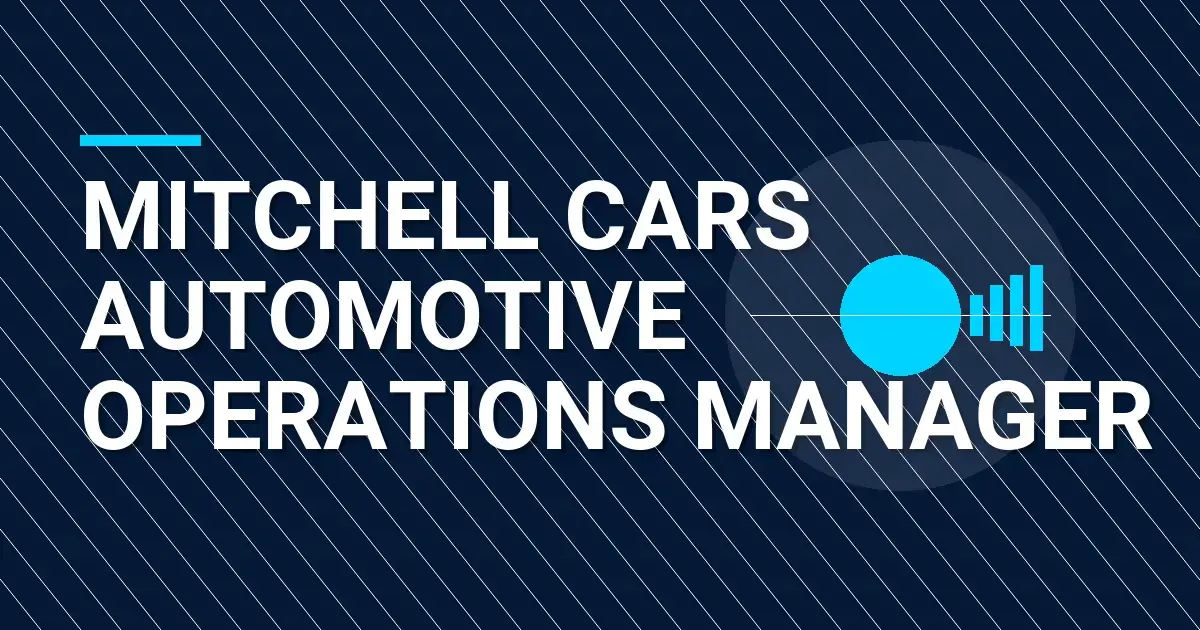 MITCHELL CARS AUTOMOTIVE OPERATIONS MANAGER